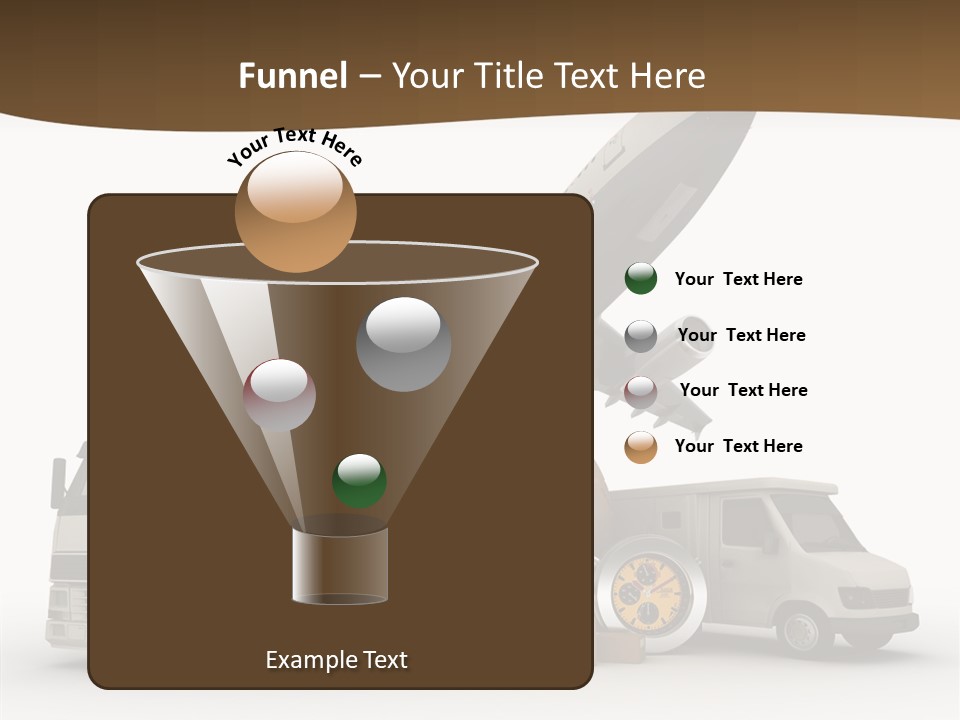 Funnel – Your Title Text Here

Your Text Here

Your Text Here

Your Text Here

Your Text Here

Your Text Here

Example Text